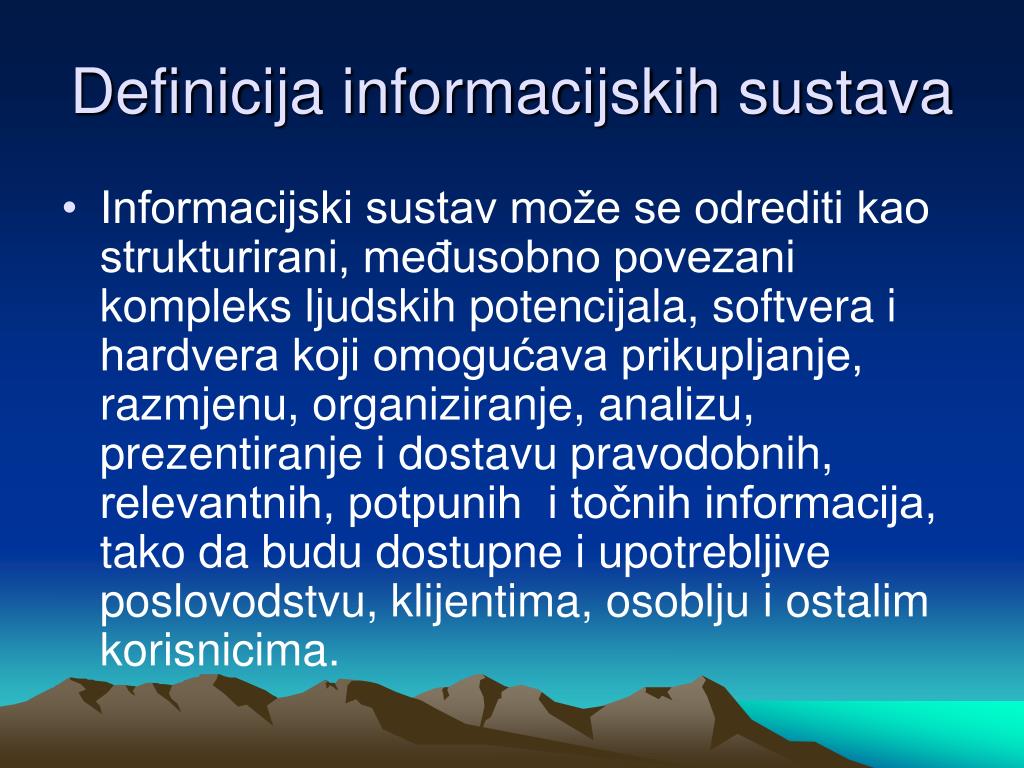 Definicija informacijskih sustava

• Informacijski sustav može se odrediti kao strukturirani, međusobno povezani kompleks ljudskih potencijala, softvera i hardvera koji omogućava prikupljanje, razmjenu, organiziranje, analizu, prezentiranje i dostavu pravodobnih, relevantnih, potpunih i točnih informacija, tako da budu dostupne i upotrebljive poslovodstvu, klijentima, osoblju i ostalim korisnicima.